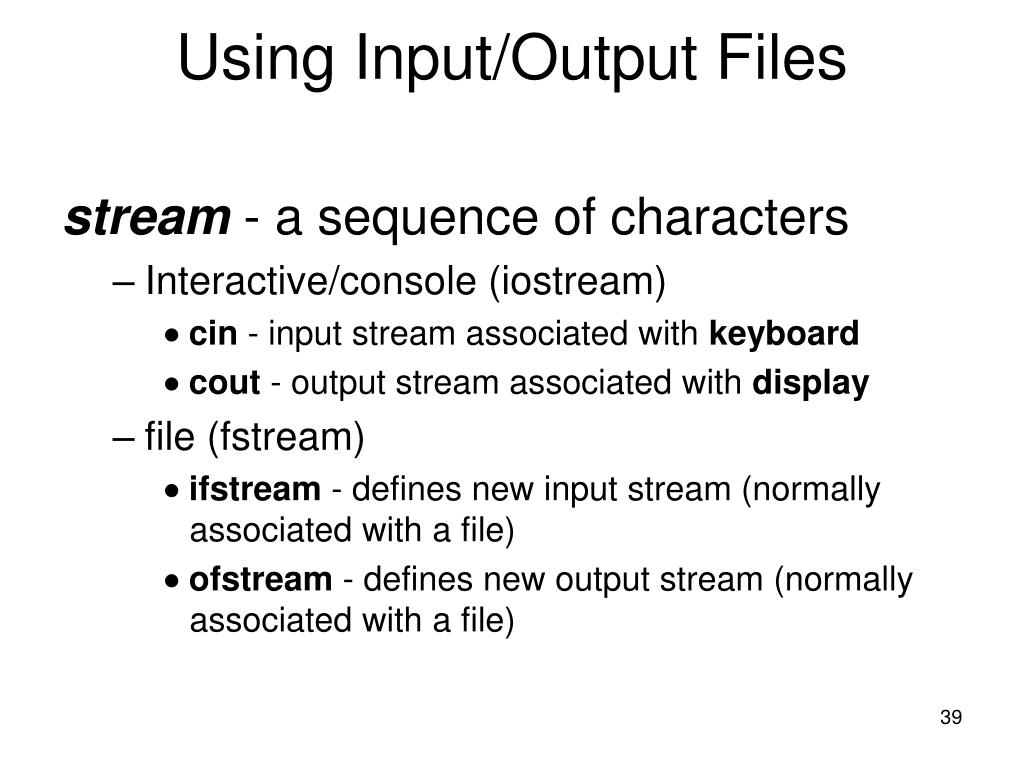 Using Input/Output Files

stream - a sequence of characters

– Interactive/console (iostream)

• cin - input stream associated with keyboard

• cout - output stream associated with display

– file (fstream)

• ifstream - defines new input stream (normally associated with a file)

• ofstream - defines new output stream (normally associated with a file)

39